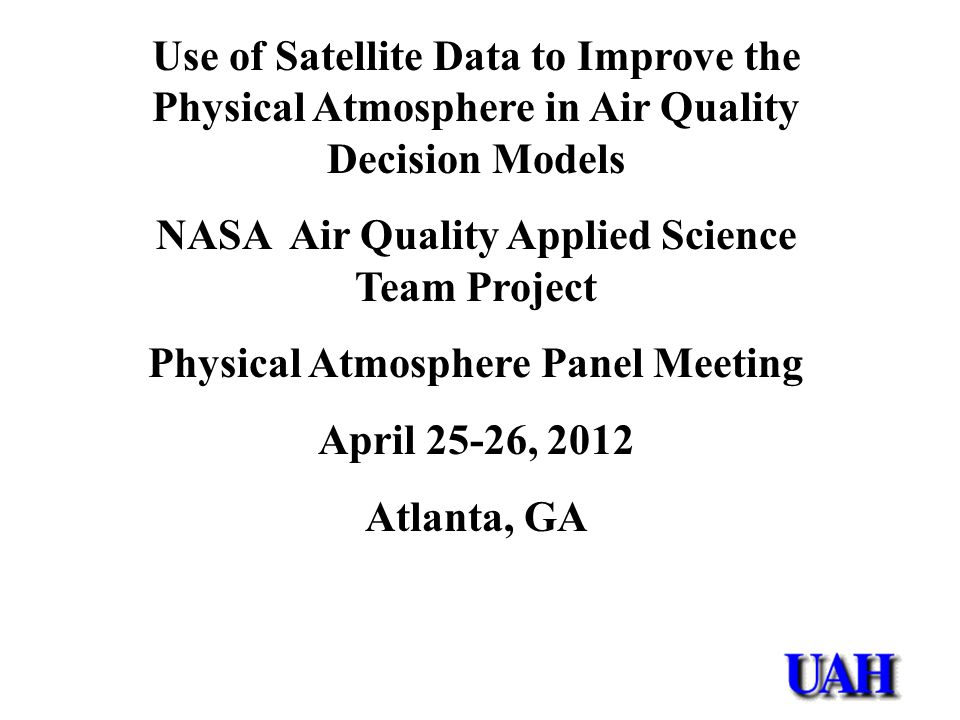 Use of Satellite Data to Improve the Physical Atmosphere in Air Quality Decision Models

NASA Air Quality Applied Science Team Project

Physical Atmosphere Panel Meeting

April 25-26, 2012

Atlanta, GA

UAH